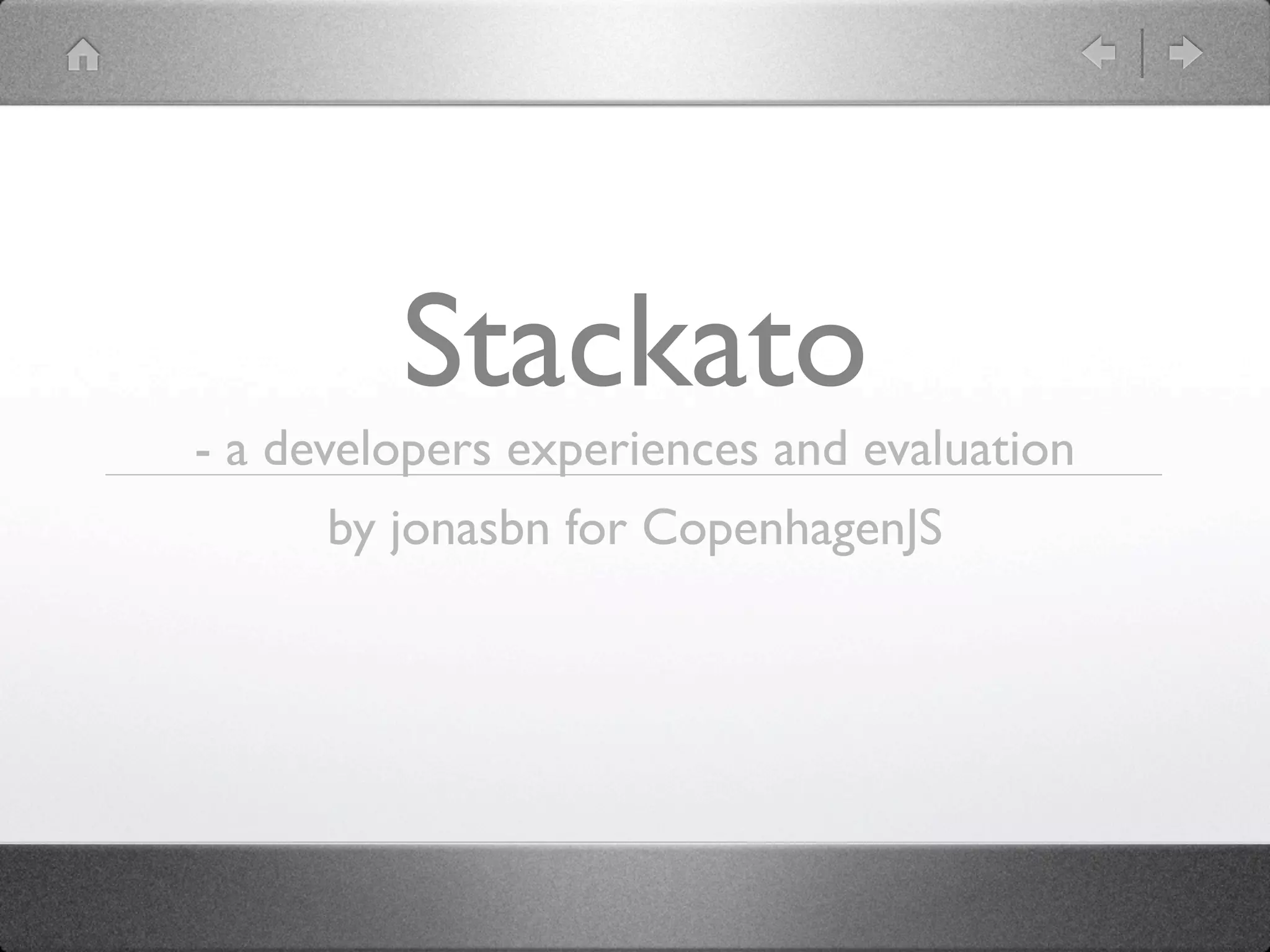 Stackato

- a developers experiences and evaluation

by jonasbn for CopenhagenJS